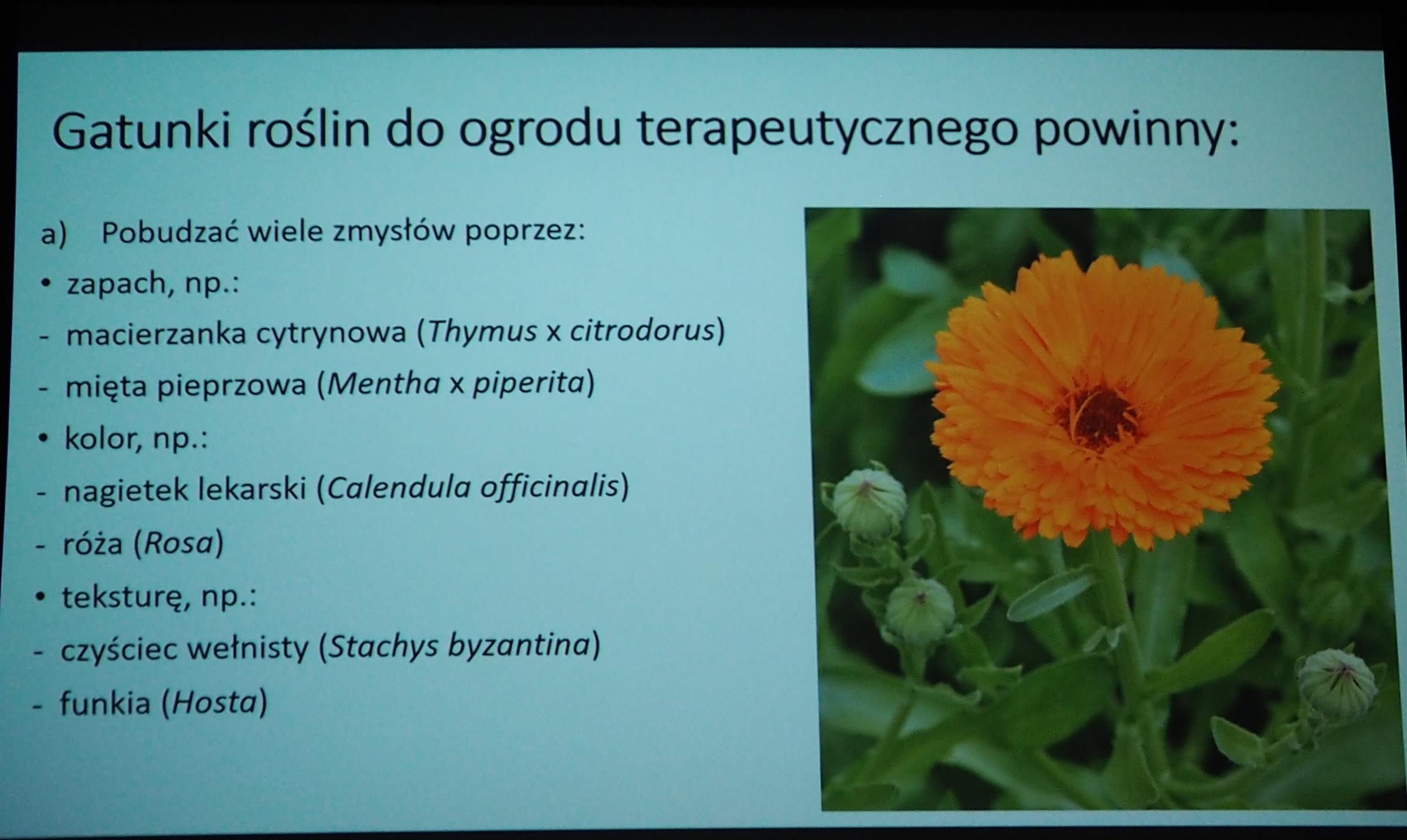 Gatunki roślin do ogrodu terapeutycznego powinny:

a) Pobudzać wiele zmysłów poprzez:

• zapach, np.:

- macierzanka cytrynowa (Thymus x citrodorus)

- mięta pieprzowa (Mentha x piperita)

• kolor, np.:

- nagietek lekarski (Calendula officinalis)

- róża (Rosa)

• teksturę, np.:

- czyściec wełnisty (Stachys byzantina)

- funkia (Hosta)